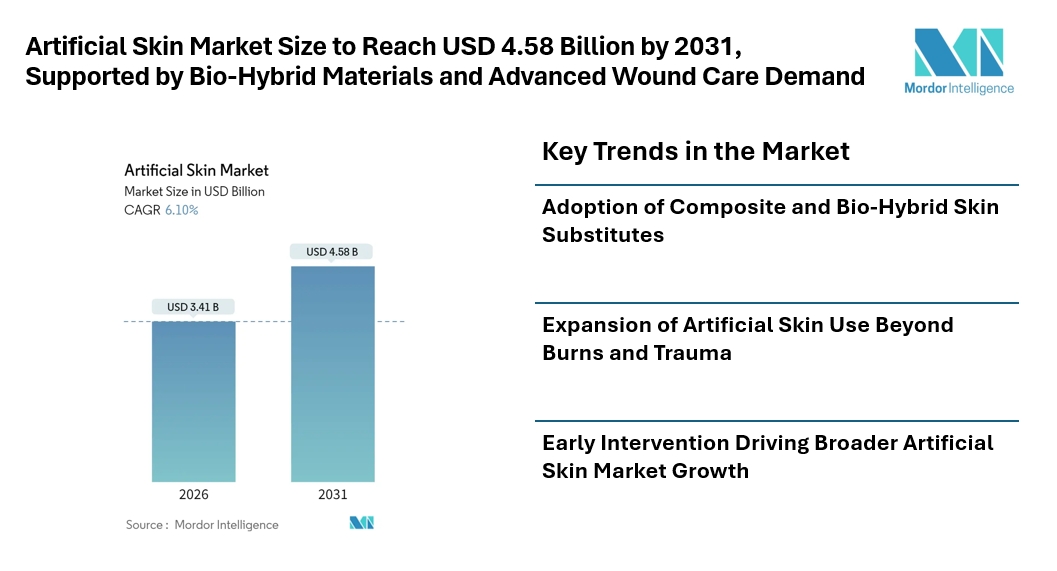 Artificial Skin Market Size to Reach USD 4.58 Billion by 2031, Supported by Bio-Hybrid Materials and Advanced Wound Care Demand

Mordor Intelligence

Artificial Skin Market
Market Size in USD Billion
CAGR 6.10%

USD 3.41 B
USD 4.58 B

2026
2031

Source : Mordor Intelligence

Key Trends in the Market

Adoption of Composite and Bio-Hybrid Skin Substitutes

Expansion of Artificial Skin Use Beyond Burns and Trauma

Early Intervention Driving Broader Artificial Skin Market Growth